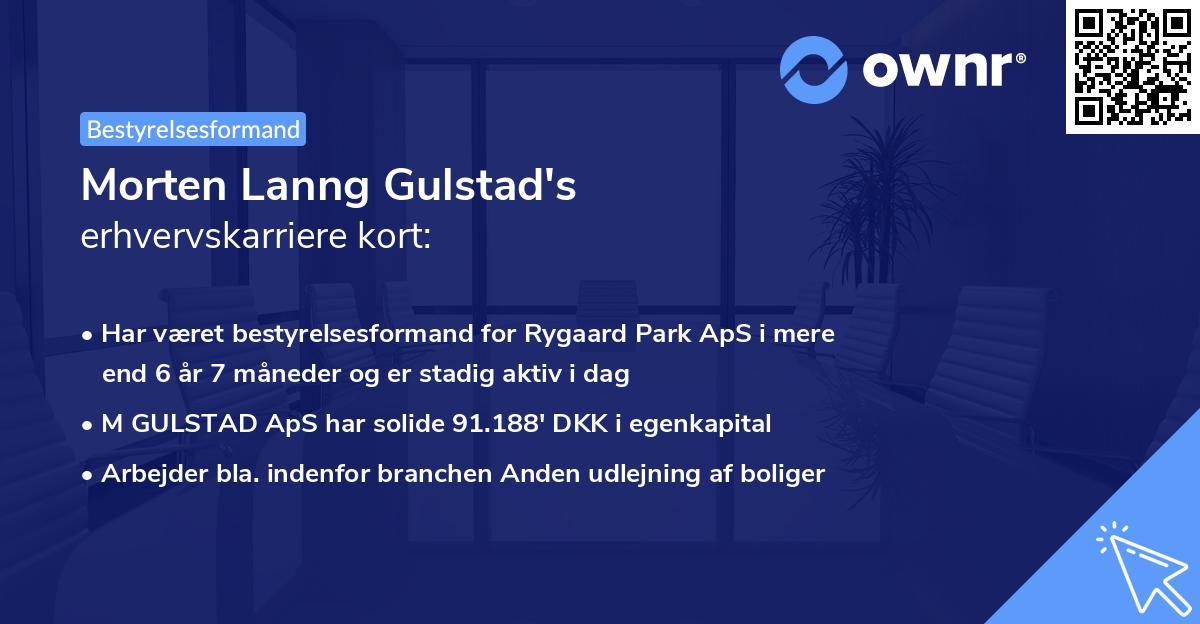 ownr®

Bestyrelsesformand

Morten Lanng Gulstad's
erhvervskarriere kort:

• Har været bestyrelsesformand for Rygaard Park ApS i mere end 6 år 7 måneder og er stadig aktiv i dag

• M GULSTAD ApS har solide 91.188' DKK i egenkapital

• Arbejder bla. indenfor branchen Anden udlejning af boliger